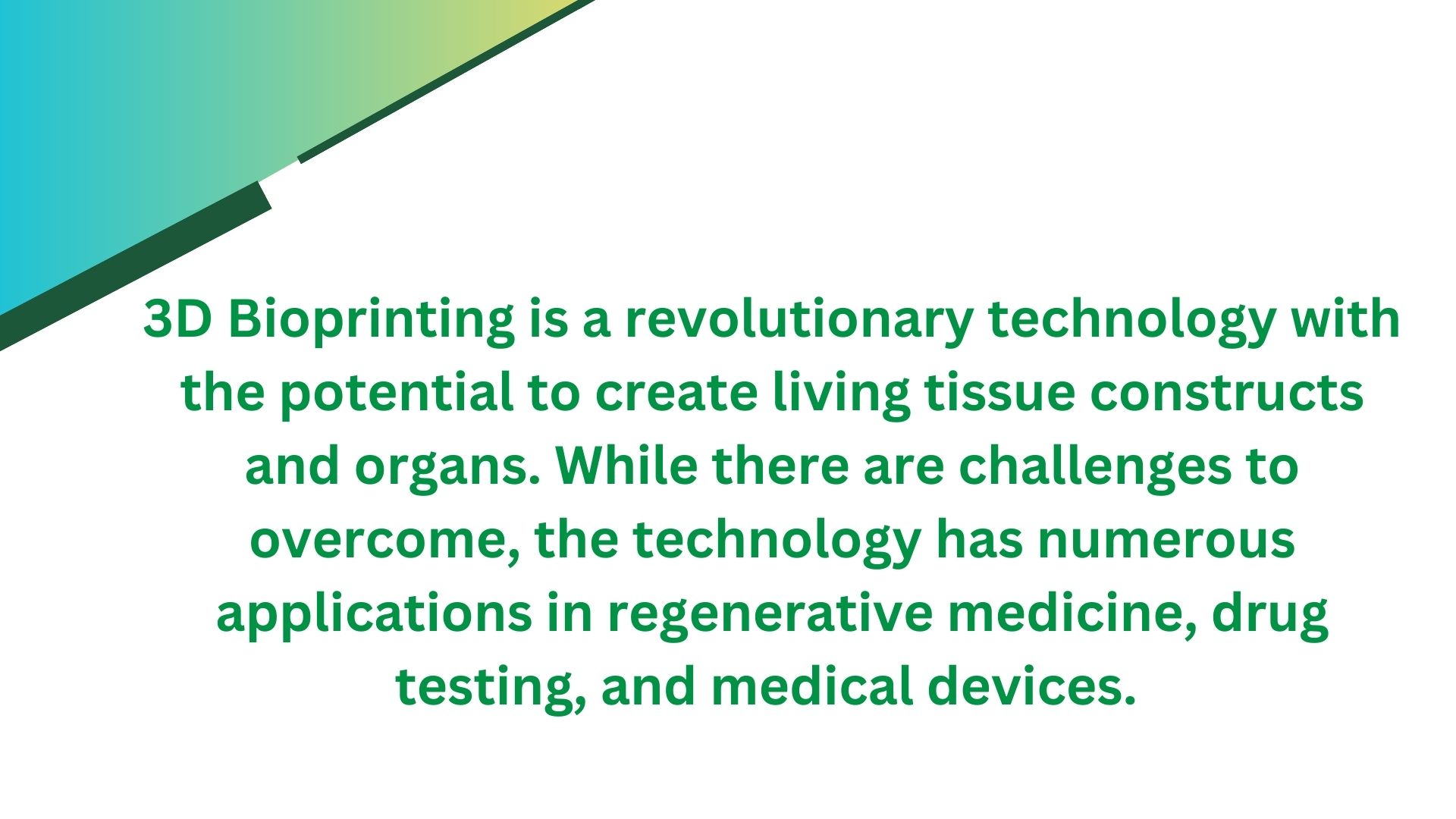 3D Bioprinting is a revolutionary technology with the potential to create living tissue constructs and organs. While there are challenges to overcome, the technology has numerous applications in regenerative medicine, drug testing, and medical devices.